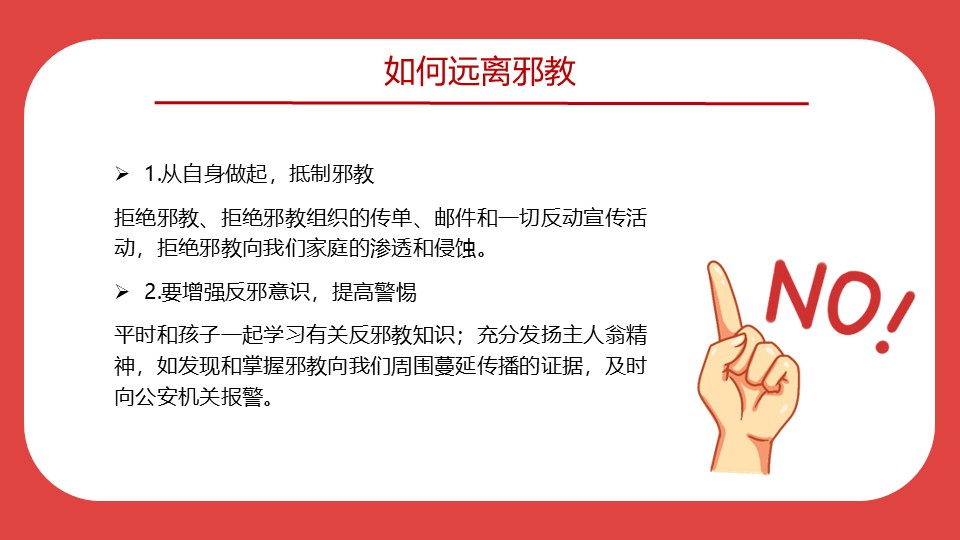 如何远离邪教

➢ 1.从自身做起，抵制邪教

拒绝邪教、拒绝邪教组织的传单、邮件和一切反动宣传活动，拒绝邪教向我们家庭的渗透和侵蚀。

➢ 2.要增强反邪意识，提高警惕

平时和孩子一起学习有关反邪教知识；充分发扬主人翁精神，如发现和掌握邪教向我们周围蔓延传播的证据，及时向公安机关报警。

NO!